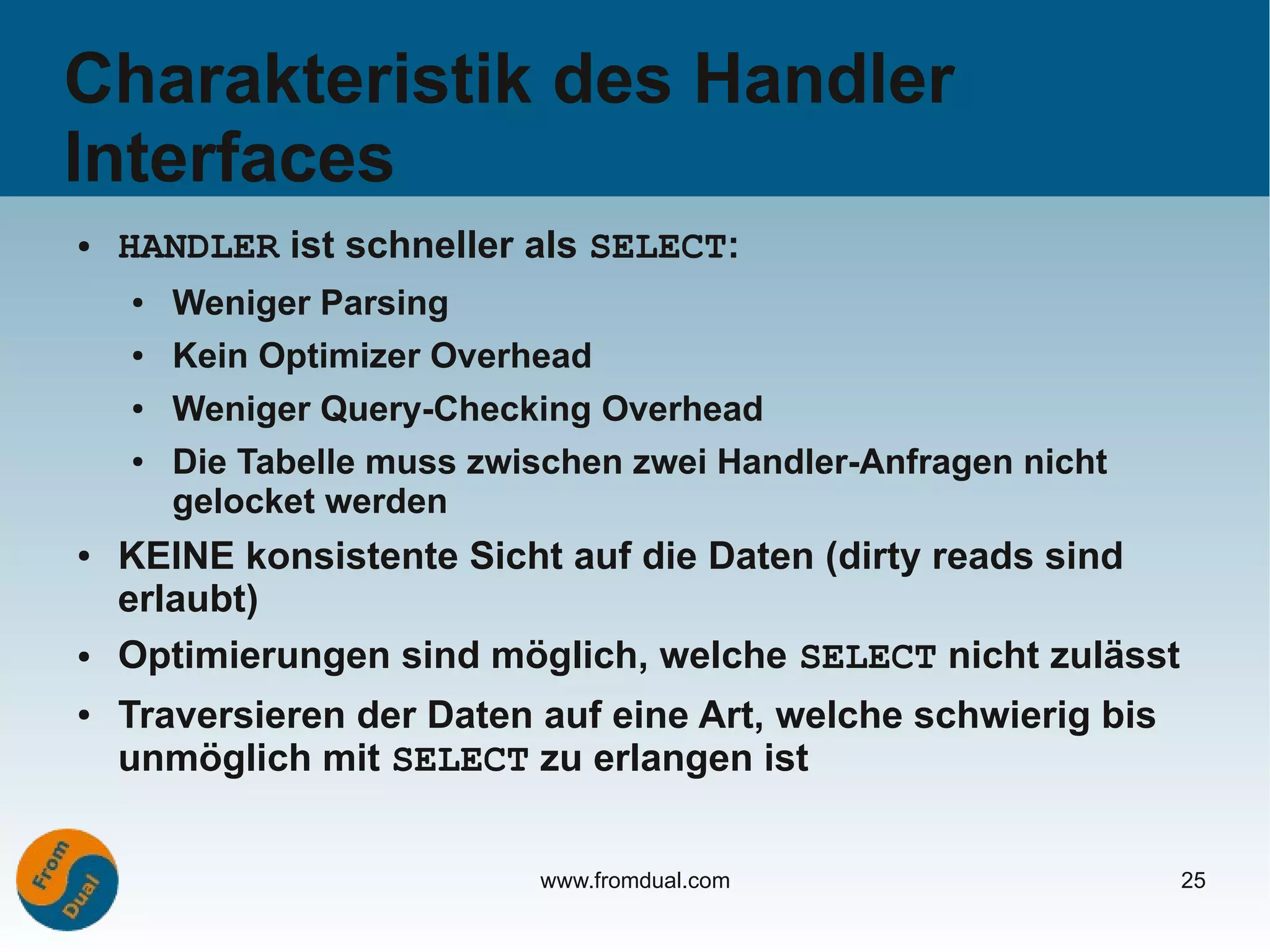 Charakteristik des Handler Interfaces

• HANDLER ist schneller als SELECT:
  • Weniger Parsing
  • Kein Optimizer Overhead
  • Weniger Query-Checking Overhead
  • Die Tabelle muss zwischen zwei Handler-Anfragen nicht gelocket werden
• KEINE konsistente Sicht auf die Daten (dirty reads sind erlaubt)
• Optimierungen sind möglich, welche SELECT nicht zulässt
• Traversieren der Daten auf eine Art, welche schwierig bis unmöglich mit SELECT zu erlangen ist

From Dual

www.fromdual.com

25